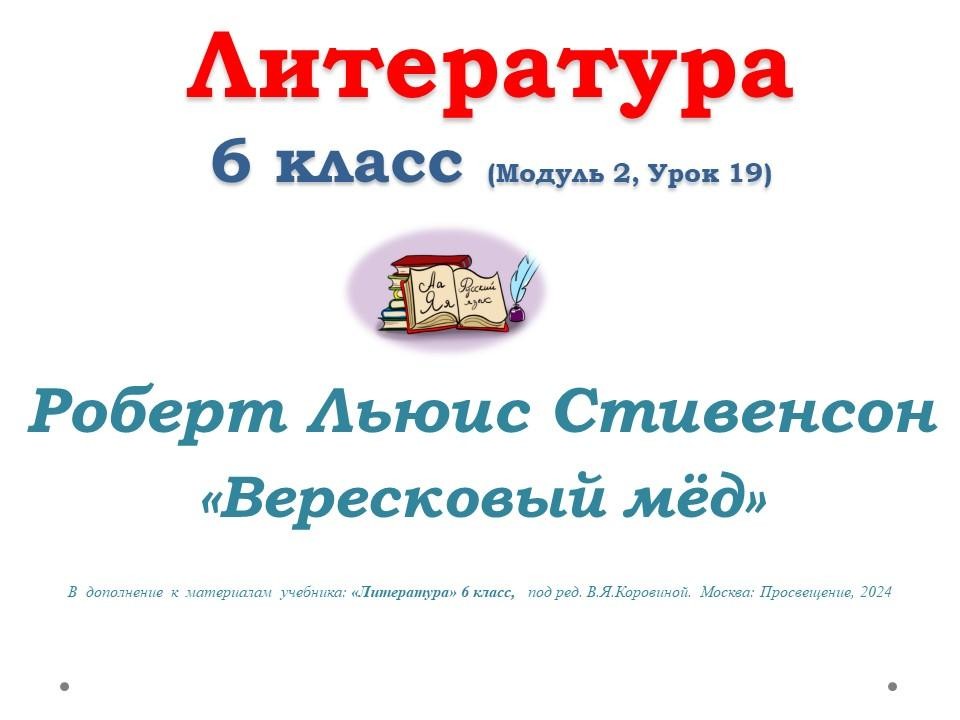 Литература
6 класс (Модуль 2, Урок 19)

Аа
Яя
Русский язык

Роберт Льюис Стивенсон
«Вересковый мёд»

В дополнение к материалам учебника: «Литература» 6 класс, под ред. В.Я.Коровиной. Москва: Просвещение, 2024